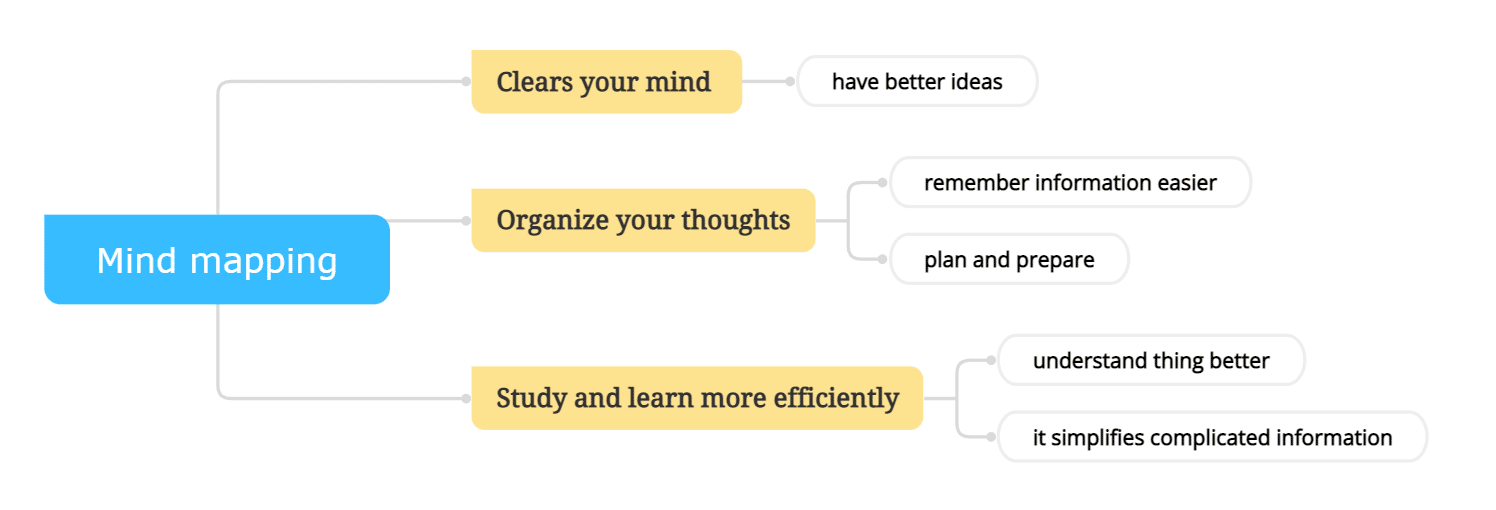 Mind mapping

Clears your mind

have better ideas

Organize your thoughts

remember information easier

plan and prepare

Study and learn more efficiently

understand thing better

it simplifies complicated information